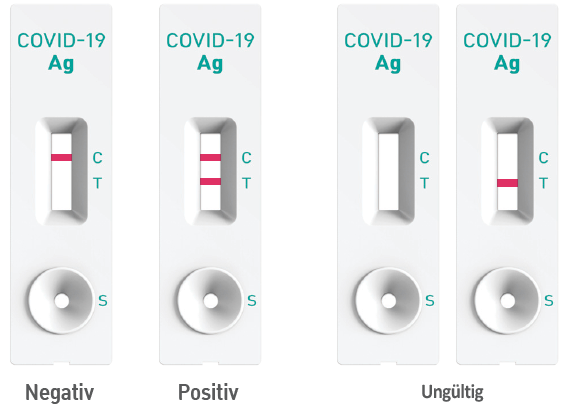 COVID-19
Ag
C
T
S

COVID-19
Ag
C
T
S

COVID-19
Ag
C
T
S

COVID-19
Ag
C
T
S

Negativ

Positiv

Ungültig